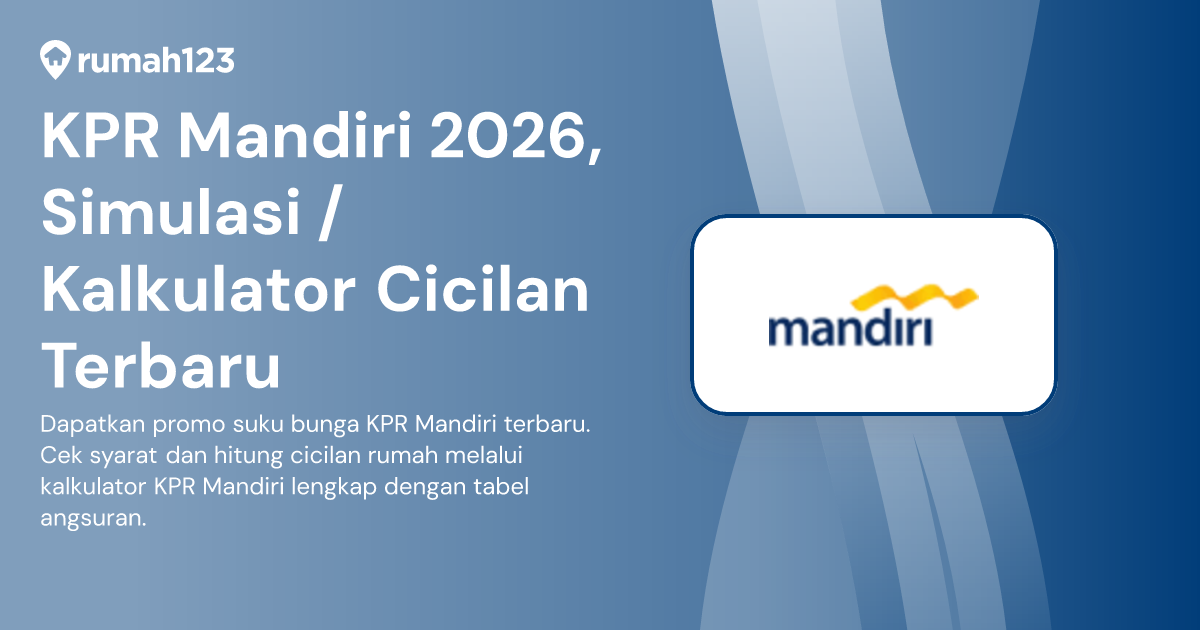 rumah123

KPR Mandiri 2026, Simulasi / Kalkulator Cicilan Terbaru

Dapatkan promo suku bunga KPR Mandiri terbaru. Cek syarat dan hitung cicilan rumah melalui kalkulator KPR Mandiri lengkap dengan tabel angsuran.

mandiri